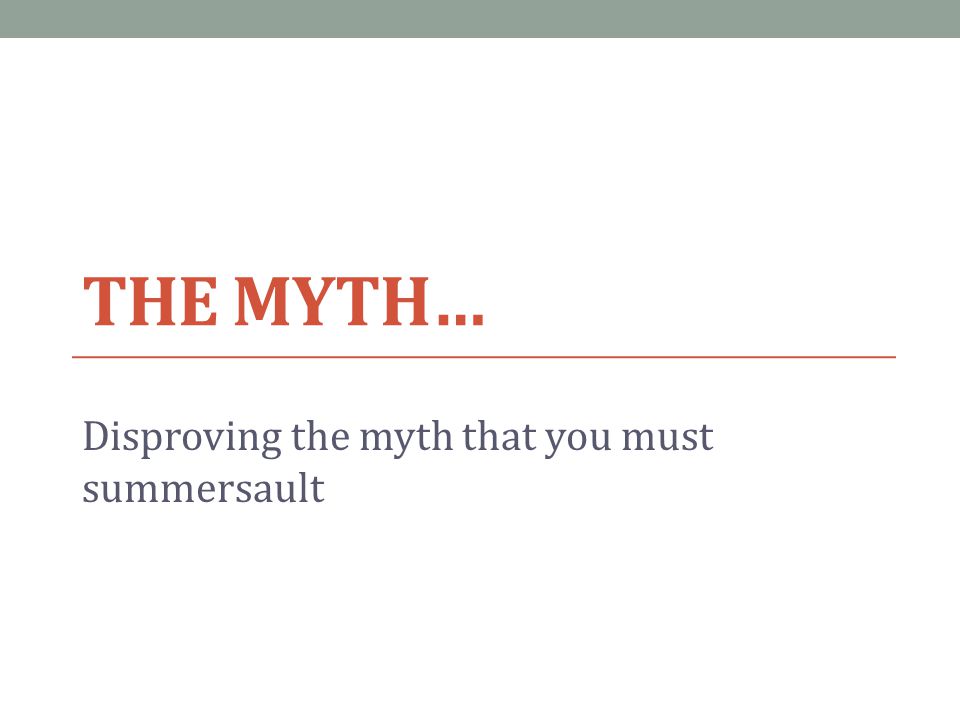 THE MYTH…

Disproving the myth that you must summersault